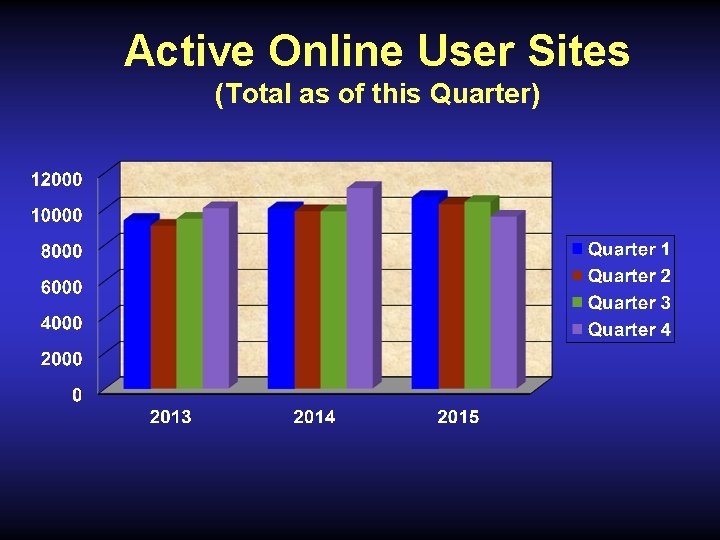 Active Online User Sites
(Total as of this Quarter)

12000
10000
8000
6000
4000
2000
0

2013
2014
2015

Quarter 1
Quarter 2
Quarter 3
Quarter 4